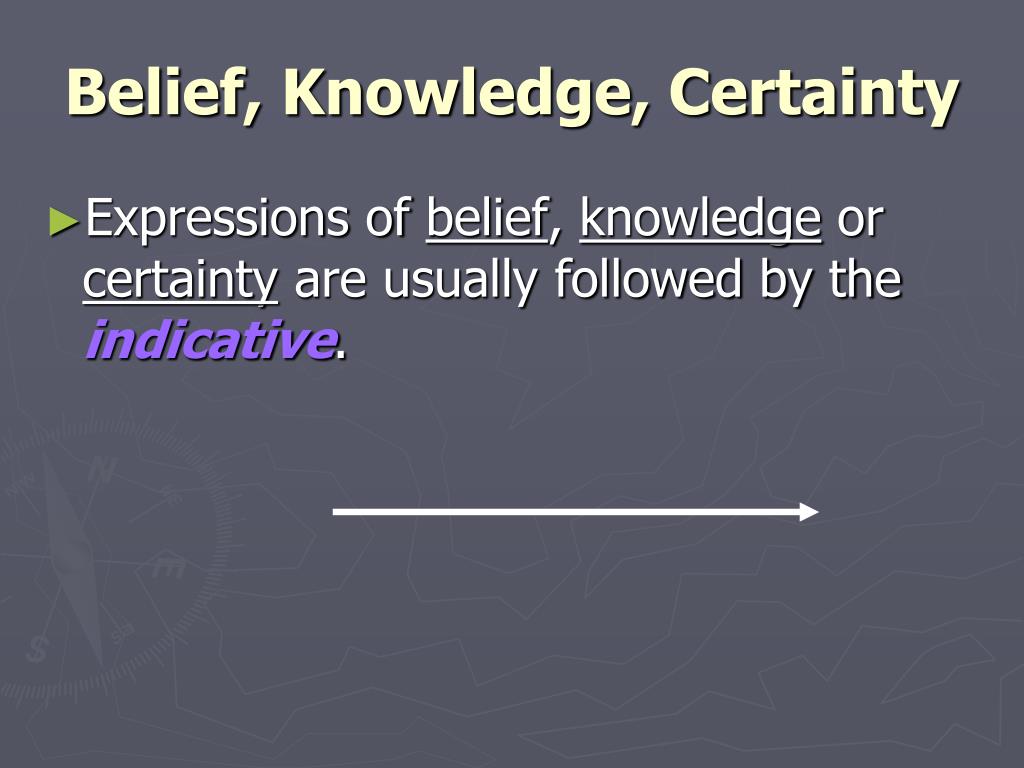 Belief, Knowledge, Certainty

►Expressions of belief, knowledge or certainty are usually followed by the indicative.